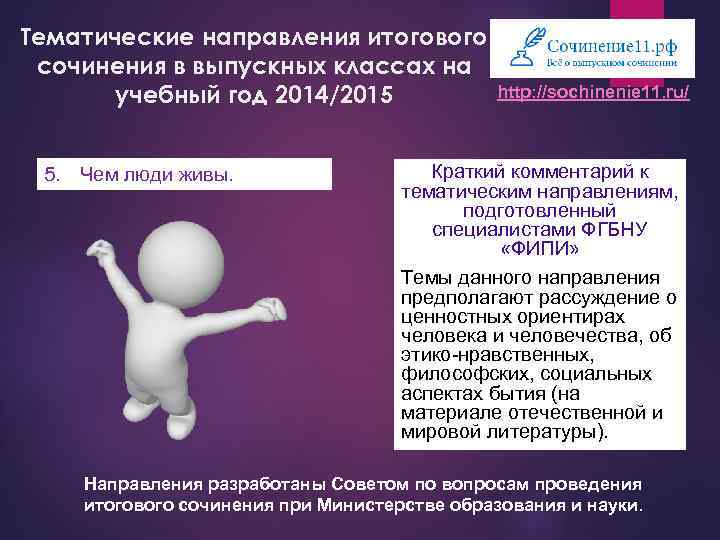 Тематические направления итогового сочинения в выпускных классах на учебный год 2014/2015

Сочинение11.рф
Всё о выпускном сочинении

http://sochinenie11.ru/

5. Чем люди живы.

Краткий комментарий к тематическим направлениям, подготовленный специалистами ФГБНУ «ФИПИ»

Темы данного направления предполагают рассуждение о ценностных ориентирах человека и человечества, об этико-нравственных, философских, социальных аспектах бытия (на материале отечественной и мировой литературы).

Направления разработаны Советом по вопросам проведения итогового сочинения при Министерстве образования и науки.